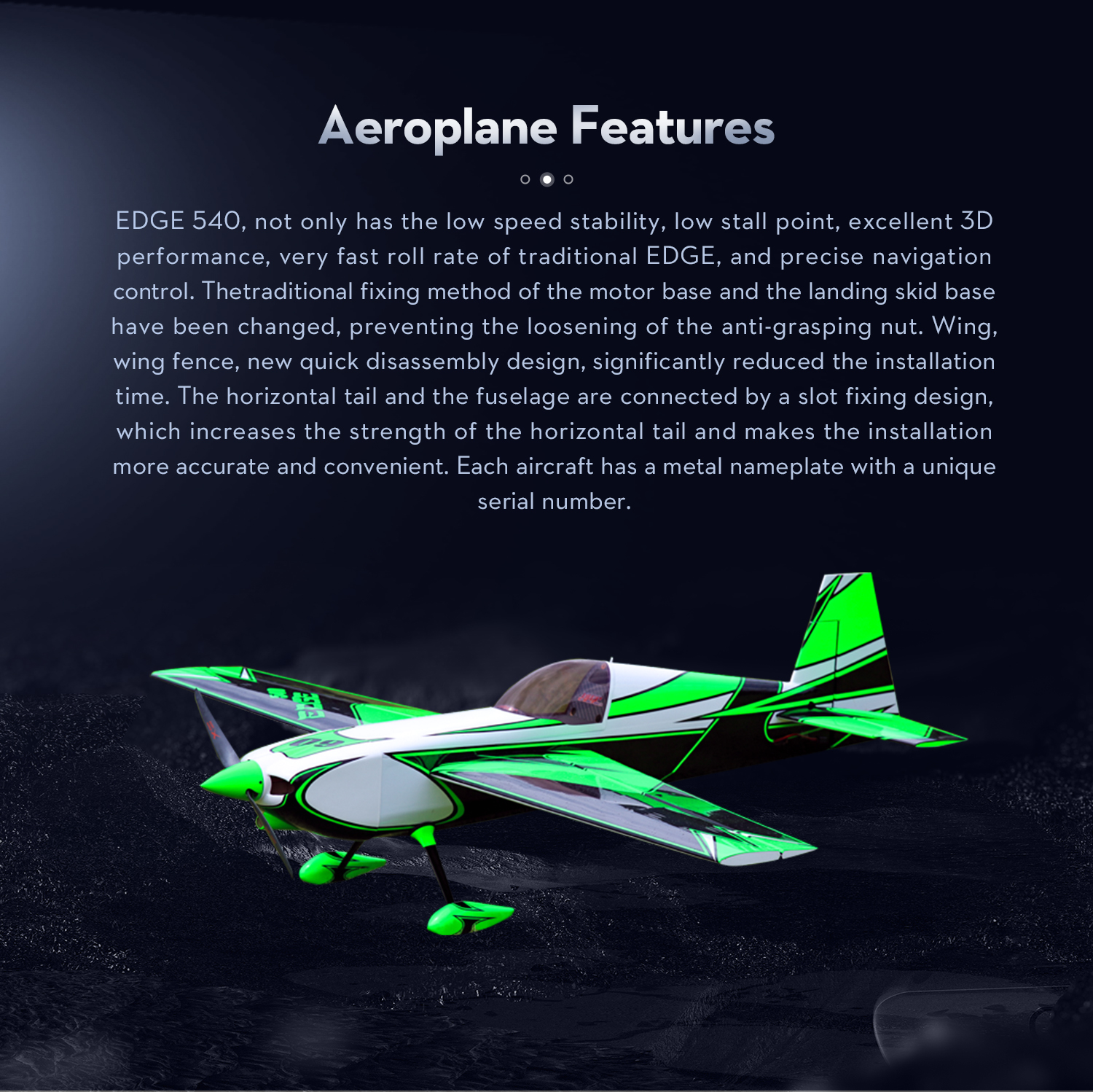 Aeroplane Features

EDGE 540, not only has the low speed stability, low stall point, excellent 3D performance, very fast roll rate of traditional EDGE, and precise navigation control. Thetraditional fixing method of the motor base and the landing skid base have been changed, preventing the loosening of the anti-grasping nut. Wing, wing fence, new quick disassembly design, significantly reduced the installation time. The horizontal tail and the fuselage are connected by a slot fixing design, which increases the strength of the horizontal tail and makes the installation more accurate and convenient. Each aircraft has a metal nameplate with a unique serial number.